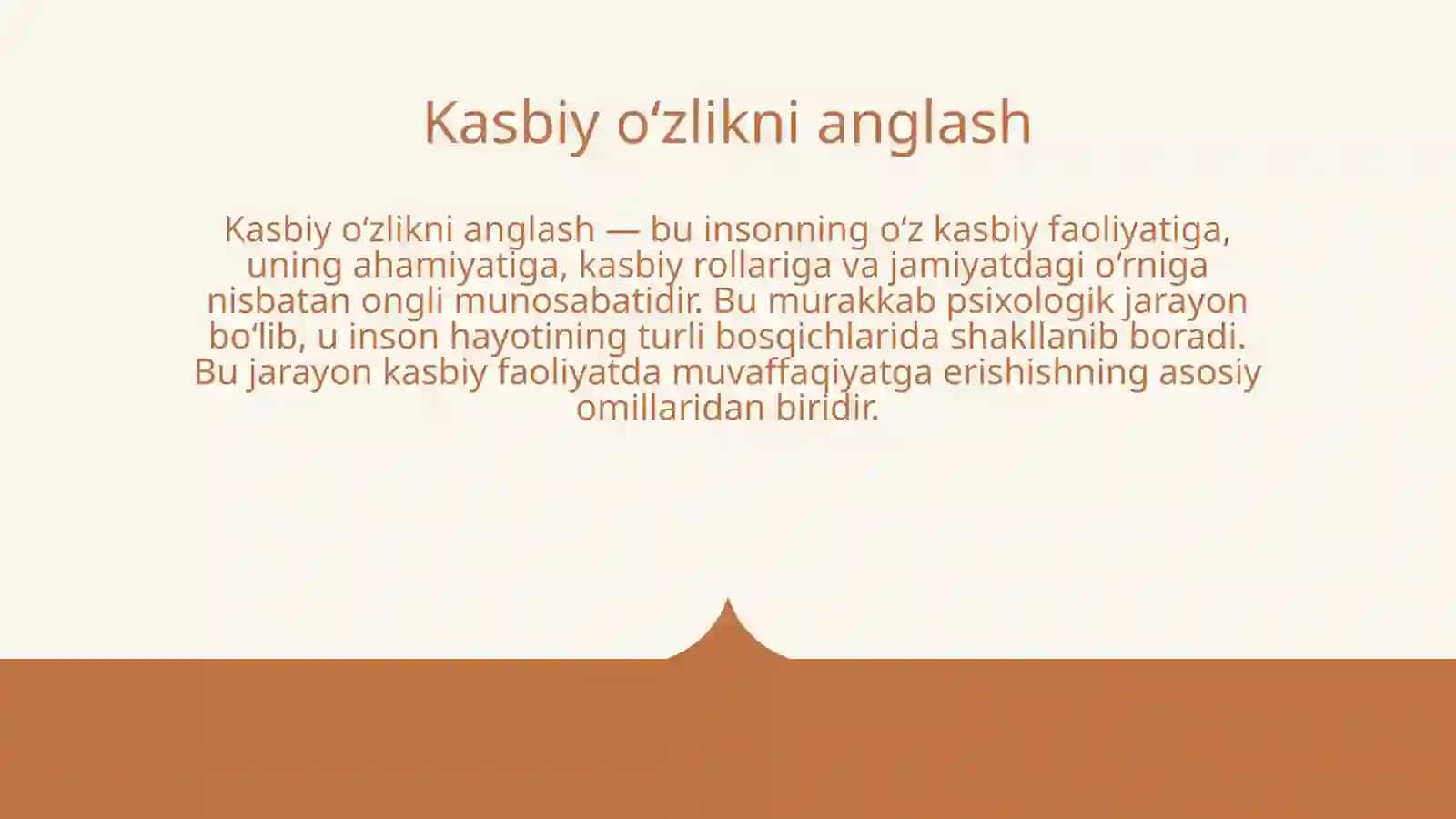 Kasbiy oʻzlikni anglash

Kasbiy oʻzlikni anglash — bu insonning oʻz kasbiy faoliyatiga, uning ahamiyatiga, kasbiy rollariga va jamiyatdagi oʻrniga nisbatan ongli munosabatidir. Bu murakkab psixologik jarayon boʻlib, u inson hayotining turli bosqichlarida shakllanib boradi. Bu jarayon kasbiy faoliyatda muvaffaqiyatga erishishning asosiy omillaridan biridir.